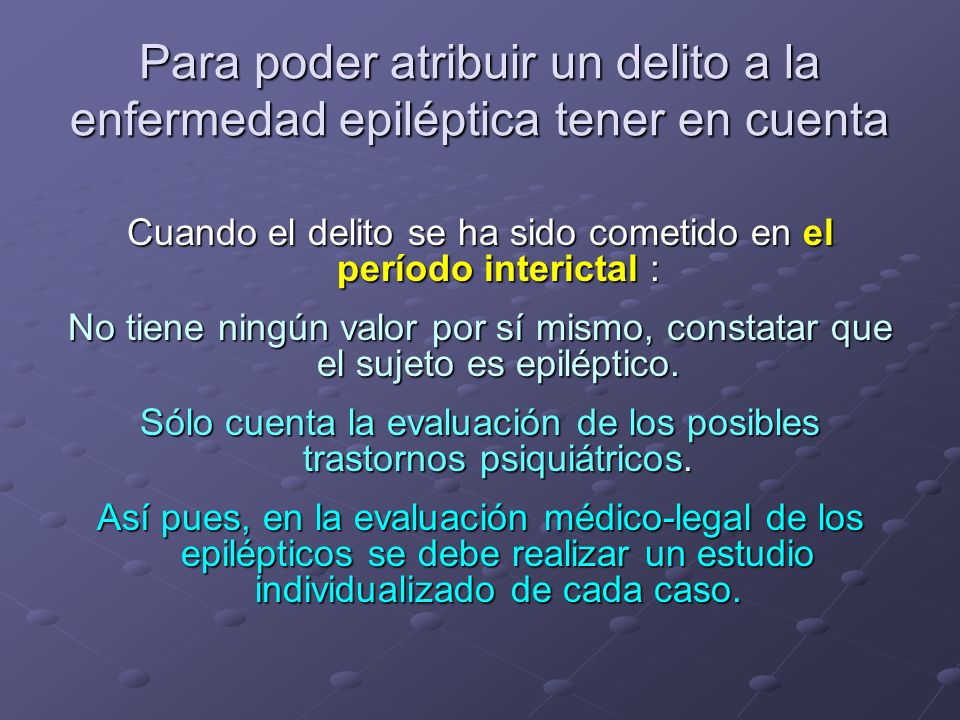 Para poder atribuir un delito a la enfermedad epiléptica tener en cuenta

Cuando el delito se ha sido cometido en el período interictal :

No tiene ningún valor por sí mismo, constatar que el sujeto es epiléptico.

Sólo cuenta la evaluación de los posibles trastornos psiquiátricos.

Así pues, en la evaluación médico-legal de los epilépticos se debe realizar un estudio individualizado de cada caso.